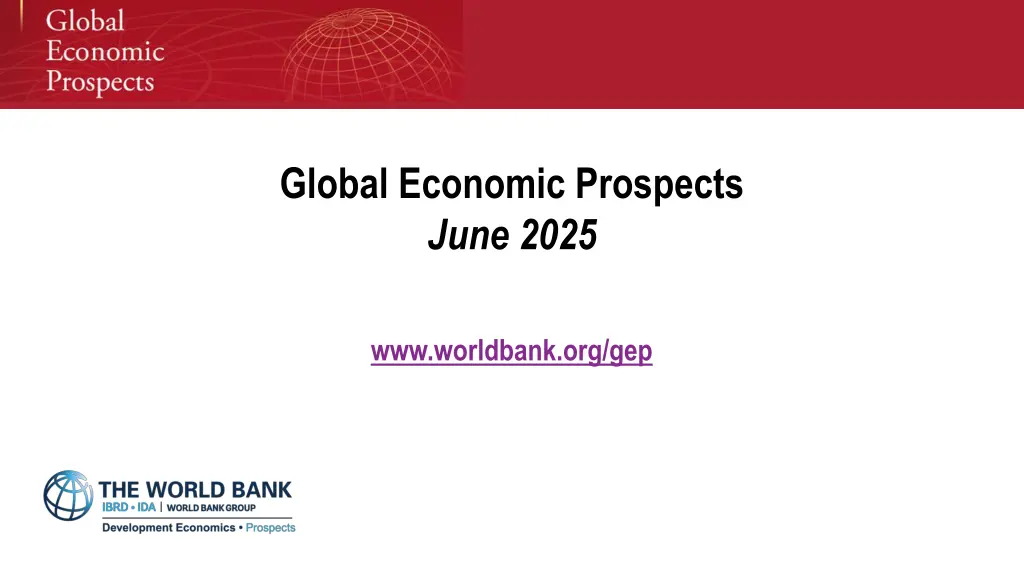 Global Economic Prospects

Global Economic Prospects
June 2025

www.worldbank.org/gep

THE WORLD BANK
IBRD • IDA | WORLD BANK GROUP
Development Economics • Prospects